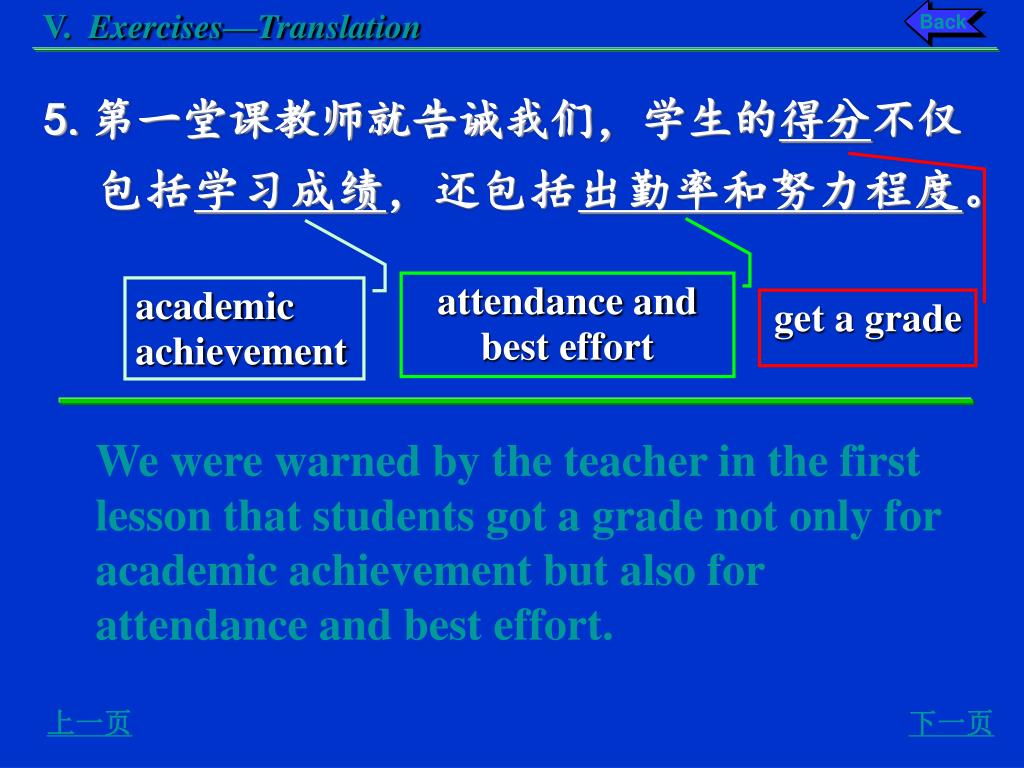 V. Exercises—Translation

Back

5. 第一堂课教师就告诫我们，学生的得分不仅包括学习成绩，还包括出勤率和努力程度。

academic achievement

attendance and best effort

get a grade

We were warned by the teacher in the first lesson that students got a grade not only for academic achievement but also for attendance and best effort.

上一页

下一页